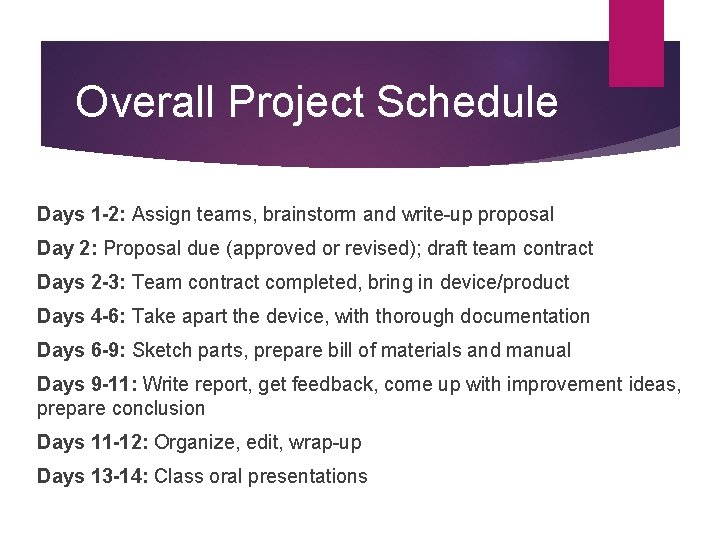 Overall Project Schedule

Days 1-2: Assign teams, brainstorm and write-up proposal

Day 2: Proposal due (approved or revised); draft team contract

Days 2-3: Team contract completed, bring in device/product

Days 4-6: Take apart the device, with thorough documentation

Days 6-9: Sketch parts, prepare bill of materials and manual

Days 9-11: Write report, get feedback, come up with improvement ideas, prepare conclusion

Days 11-12: Organize, edit, wrap-up

Days 13-14: Class oral presentations